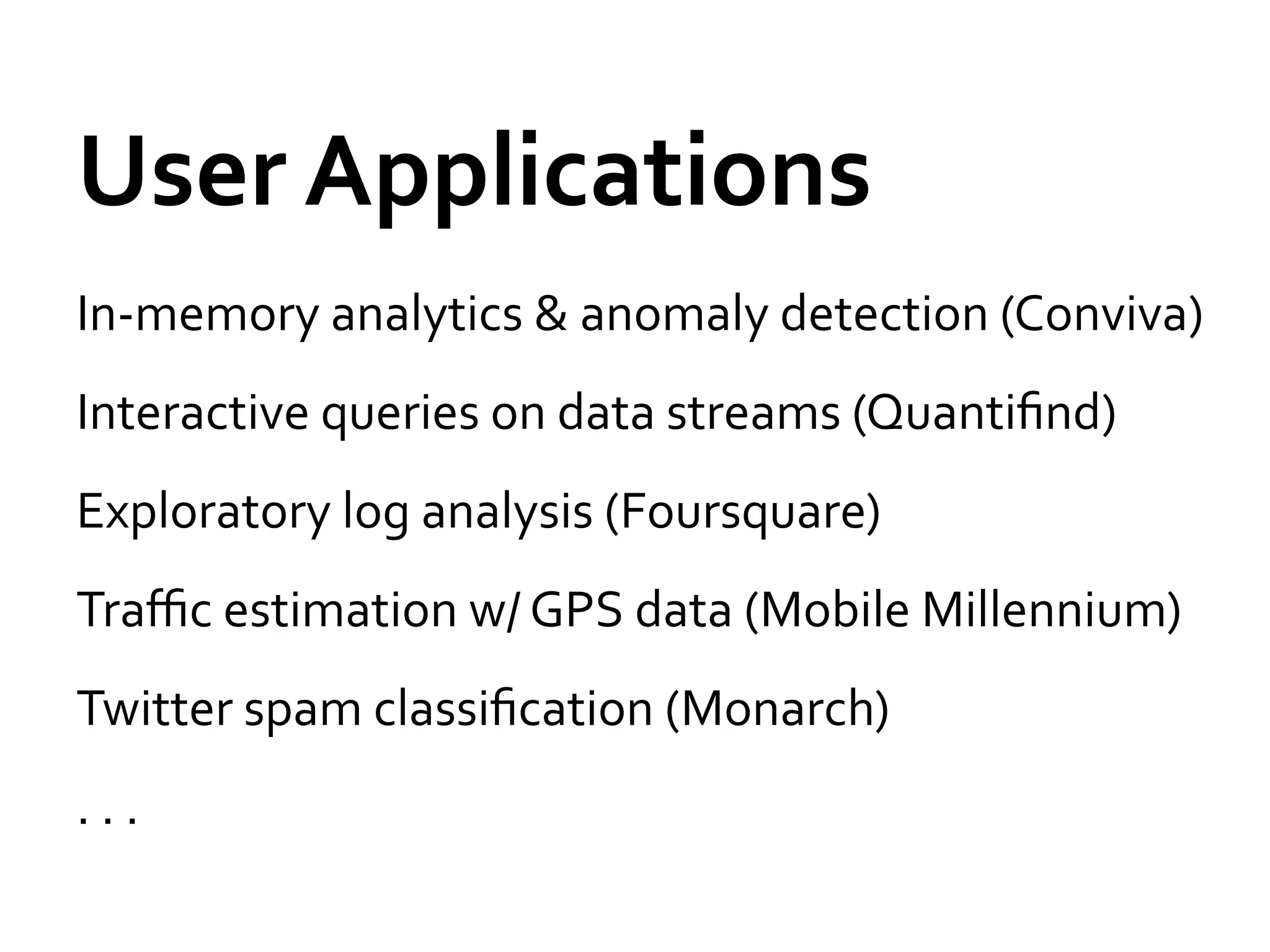 User Applications

In-memory analytics & anomaly detection (Conviva)

Interactive queries on data streams (Quantifind)

Exploratory log analysis (Foursquare)

Traffic estimation w/ GPS data (Mobile Millennium)

Twitter spam classification (Monarch)

. . .